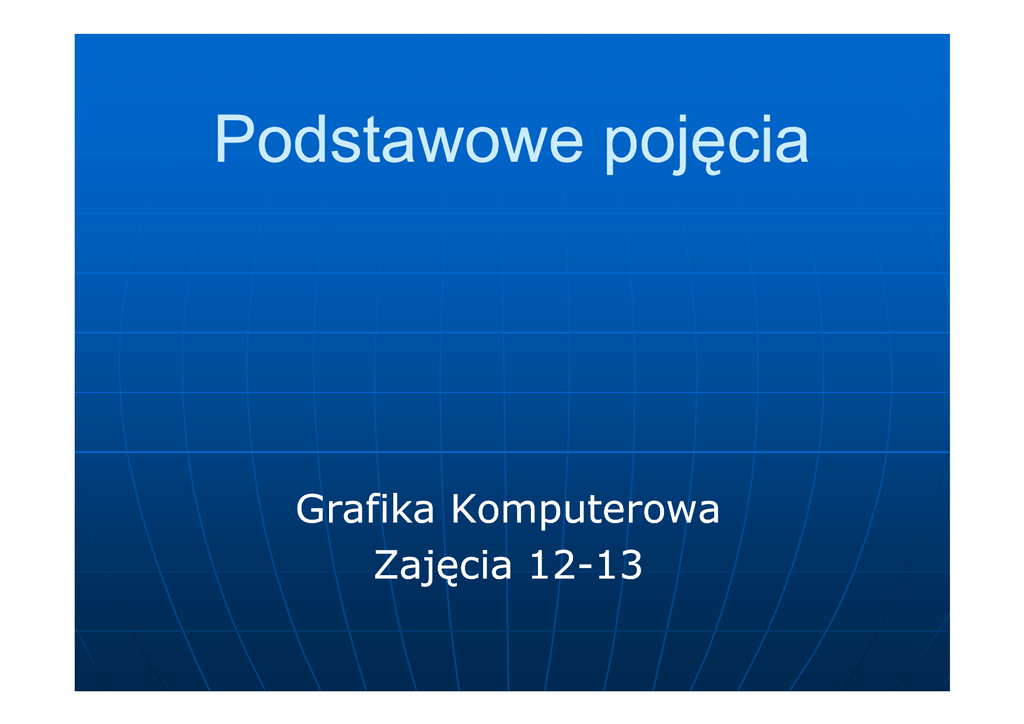 Podstawowe pojęcia

Grafika Komputerowa
Zajęcia 12-13